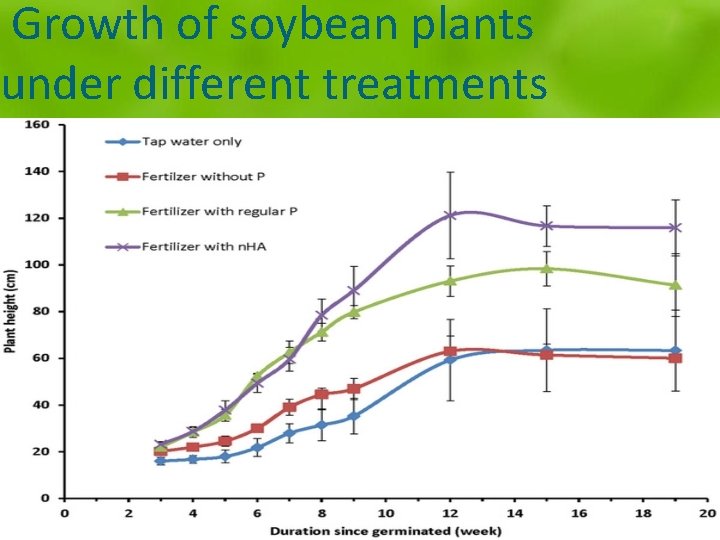 Growth of soybean plants under different treatments

Tap water only
Fertilzer without P
Fertilizer with regular P
Fertilizer with nHA

Plant height (cm)

160
140
120
100
80
60
40
20
0

0 2 4 6 8 10 12 14 16 18 20

Duration since germinated (week)